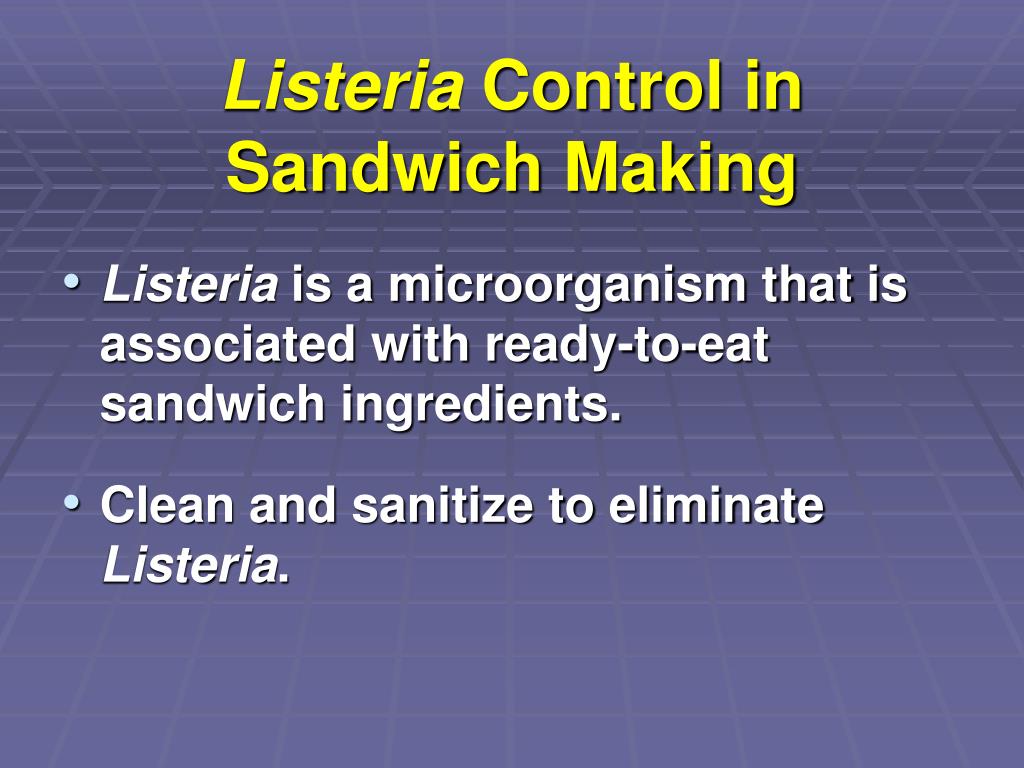 Listeria Control in Sandwich Making

• Listeria is a microorganism that is associated with ready-to-eat sandwich ingredients.

• Clean and sanitize to eliminate Listeria.